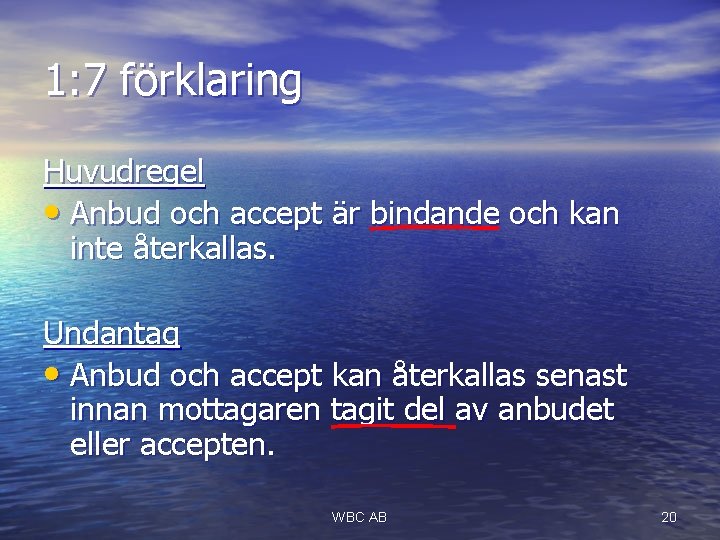 1:7 förklaring

Huvudregel

• Anbud och accept är bindande och kan inte återkallas.

Undantag

• Anbud och accept kan återkallas senast innan mottagaren tagit del av anbudet eller accepten.

WBC AB

20